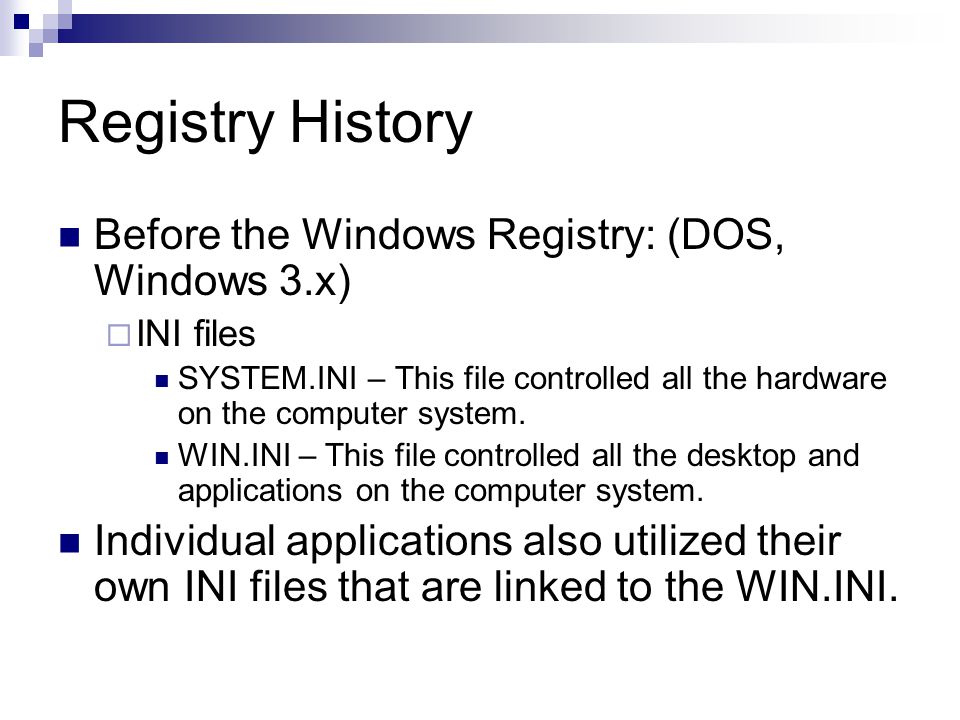 Registry History

Before the Windows Registry: (DOS, Windows 3.x)

INI files

SYSTEM.INI – This file controlled all the hardware on the computer system.

WIN.INI – This file controlled all the desktop and applications on the computer system.

Individual applications also utilized their own INI files that are linked to the WIN.INI.